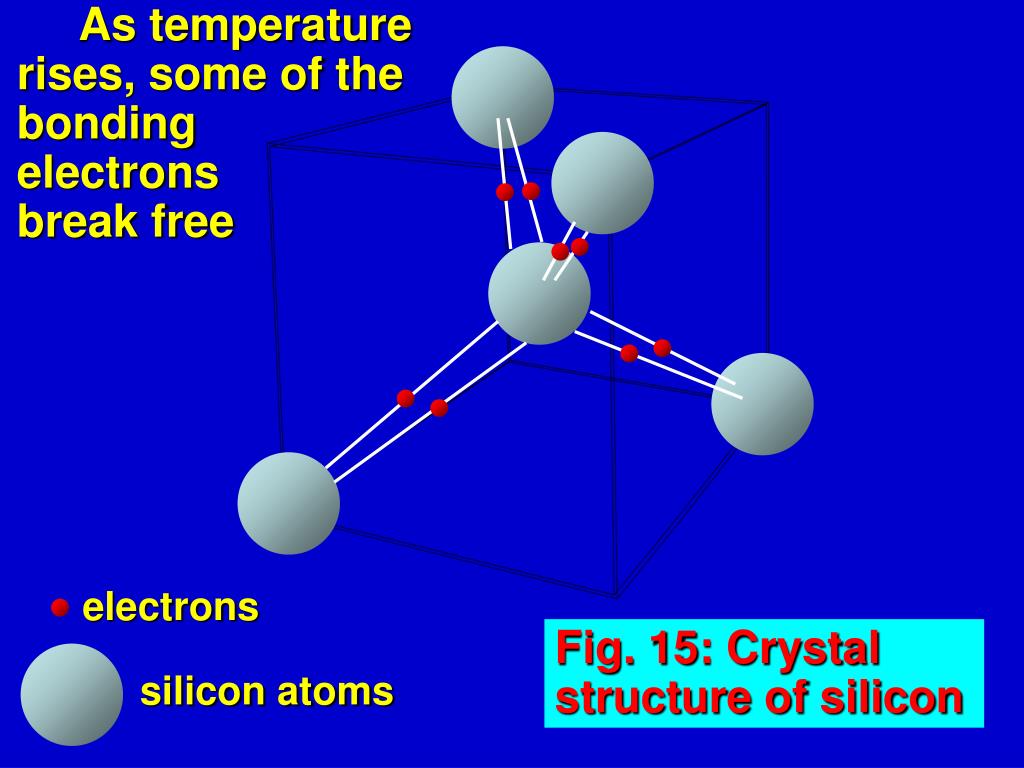 As temperature rises, some of the bonding electrons break free

electrons

silicon atoms

Fig. 15: Crystal structure of silicon